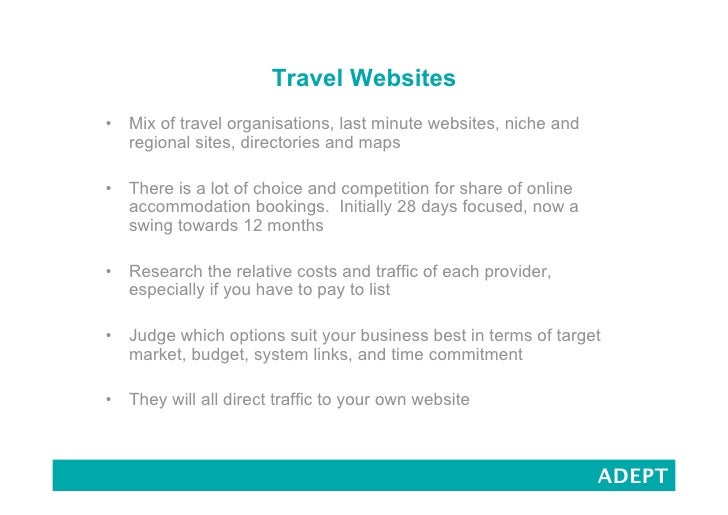 Travel Websites

• Mix of travel organisations, last minute websites, niche and regional sites, directories and maps

• There is a lot of choice and competition for share of online accommodation bookings. Initially 28 days focused, now a swing towards 12 months

• Research the relative costs and traffic of each provider, especially if you have to pay to list

• Judge which options suit your business best in terms of target market, budget, system links, and time commitment

• They will all direct traffic to your own website

ADEPT